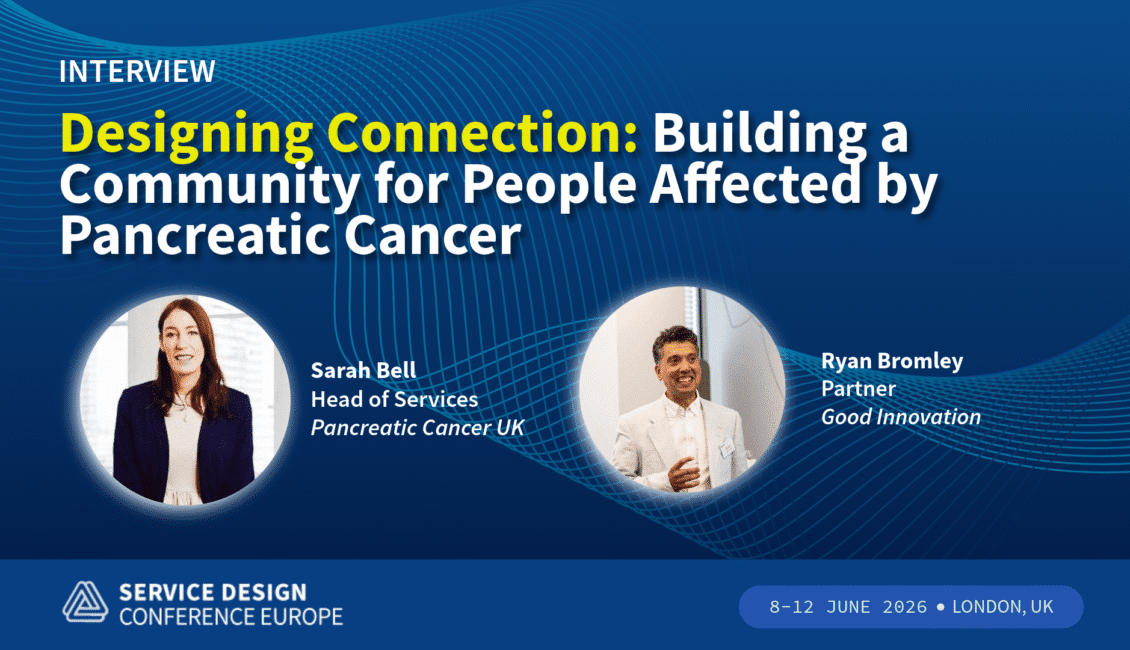 INTERVIEW

Designing Connection: Building a Community for People Affected by Pancreatic Cancer

Sarah Bell
Head of Services
Pancreatic Cancer UK

Ryan Bromley
Partner
Good Innovation

SERVICE DESIGN
CONFERENCE EUROPE

8-12 JUNE 2026 • LONDON, UK